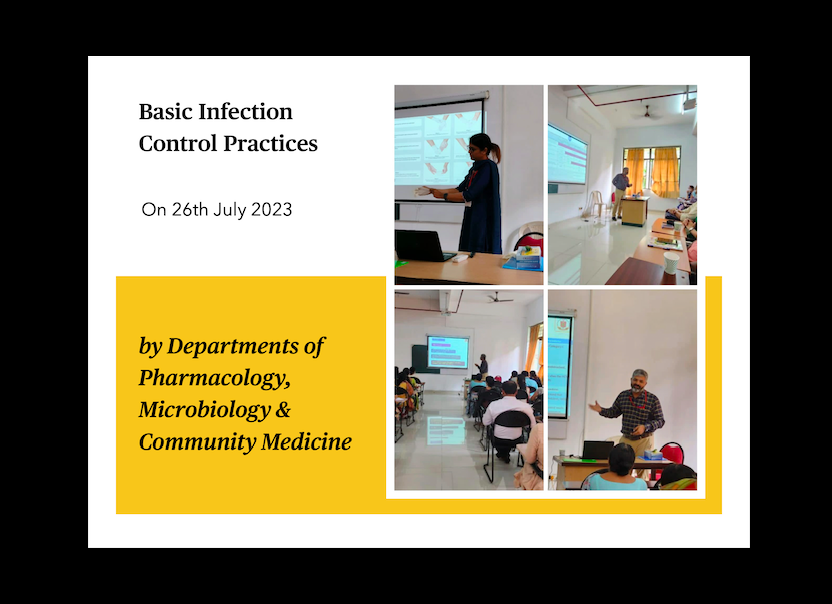 Basic Infection Control Practices

On 26th July 2023

by Departments of Pharmacology, Microbiology & Community Medicine